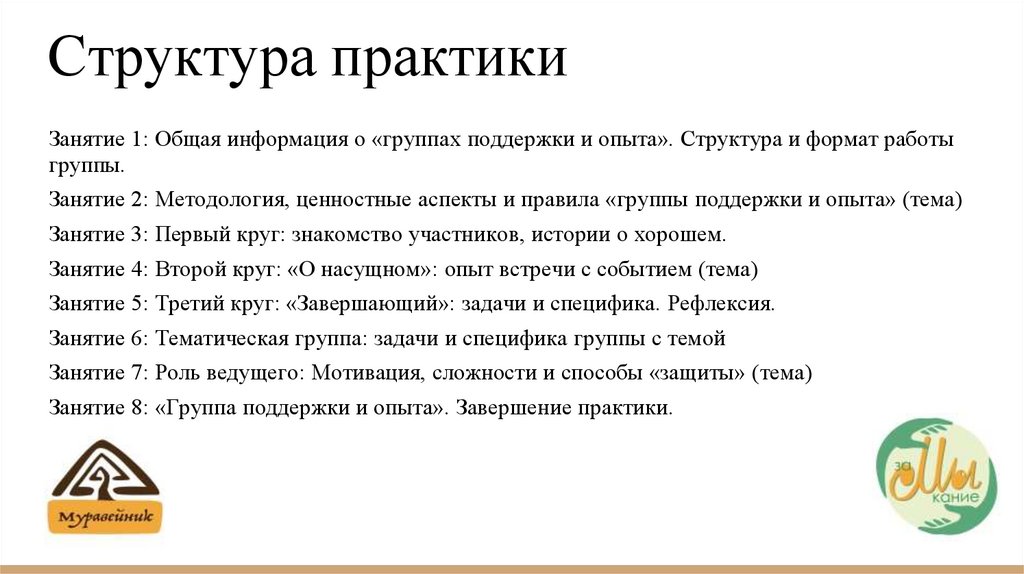 Структура практики

Занятие 1: Общая информация о «группах поддержки и опыта». Структура и формат работы группы.

Занятие 2: Методология, ценностные аспекты и правила «группы поддержки и опыта» (тема)

Занятие 3: Первый круг: знакомство участников, истории о хорошем.

Занятие 4: Второй круг: «О насущном»: опыт встречи с событием (тема)

Занятие 5: Третий круг: «Завершающий»: задачи и специфика. Рефлексия.

Занятие 6: Тематическая группа: задачи и специфика группы с темой

Занятие 7: Роль ведущего: Мотивация, сложности и способы «защиты» (тема)

Занятие 8: «Группа поддержки и опыта». Завершение практики.

Муравейник

за Мы кание